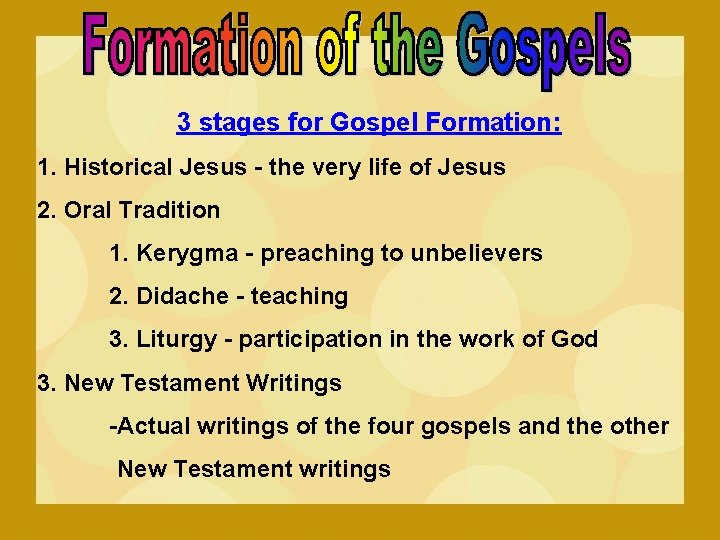 Formation of the Gospels

3 stages for Gospel Formation:

1. Historical Jesus - the very life of Jesus

2. Oral Tradition

1. Kerygma - preaching to unbelievers

2. Didache - teaching

3. Liturgy - participation in the work of God

3. New Testament Writings

-Actual writings of the four gospels and the other New Testament writings